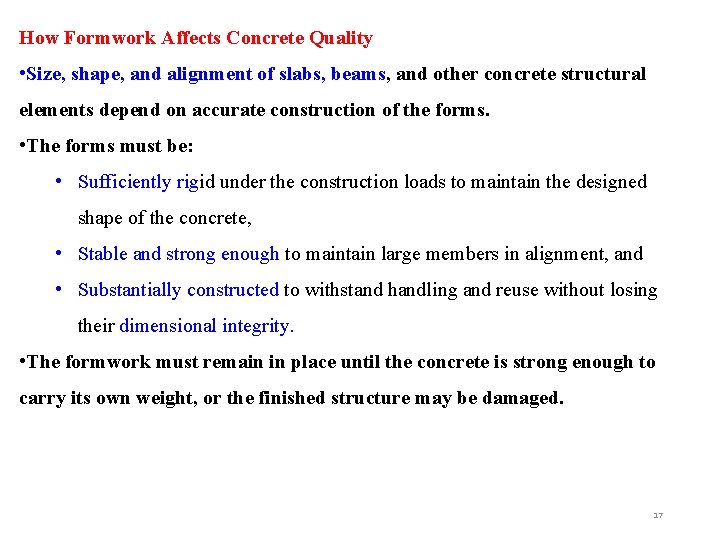 How Formwork Affects Concrete Quality

•Size, shape, and alignment of slabs, beams, and other concrete structural elements depend on accurate construction of the forms.

•The forms must be:

• Sufficiently rigid under the construction loads to maintain the designed shape of the concrete,

• Stable and strong enough to maintain large members in alignment, and

• Substantially constructed to withstand handling and reuse without losing their dimensional integrity.

•The formwork must remain in place until the concrete is strong enough to carry its own weight, or the finished structure may be damaged.

17